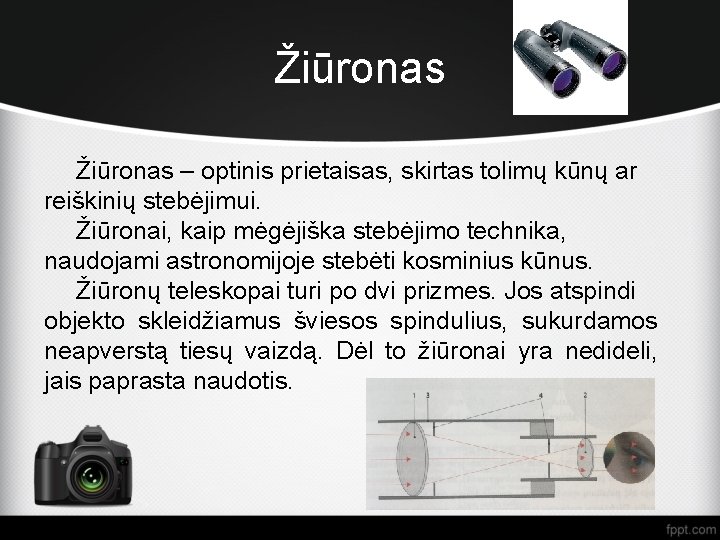 Žiūronas

Žiūronas – optinis prietaisas, skirtas tolimų kūnų ar reiškinių stebėjimui.

Žiūronai, kaip mėgėjiška stebėjimo technika, naudojami astronomijoje stebėti kosminius kūnus.

Žiūronų teleskopai turi po dvi prizmes. Jos atspindi objekto skleidžiamus šviesos spindulius, sukurdamos neapverstą tiesų vaizdą. Dėl to žiūronai yra nedideli, jais paprasta naudotis.

1 3 4 2

fppt.com